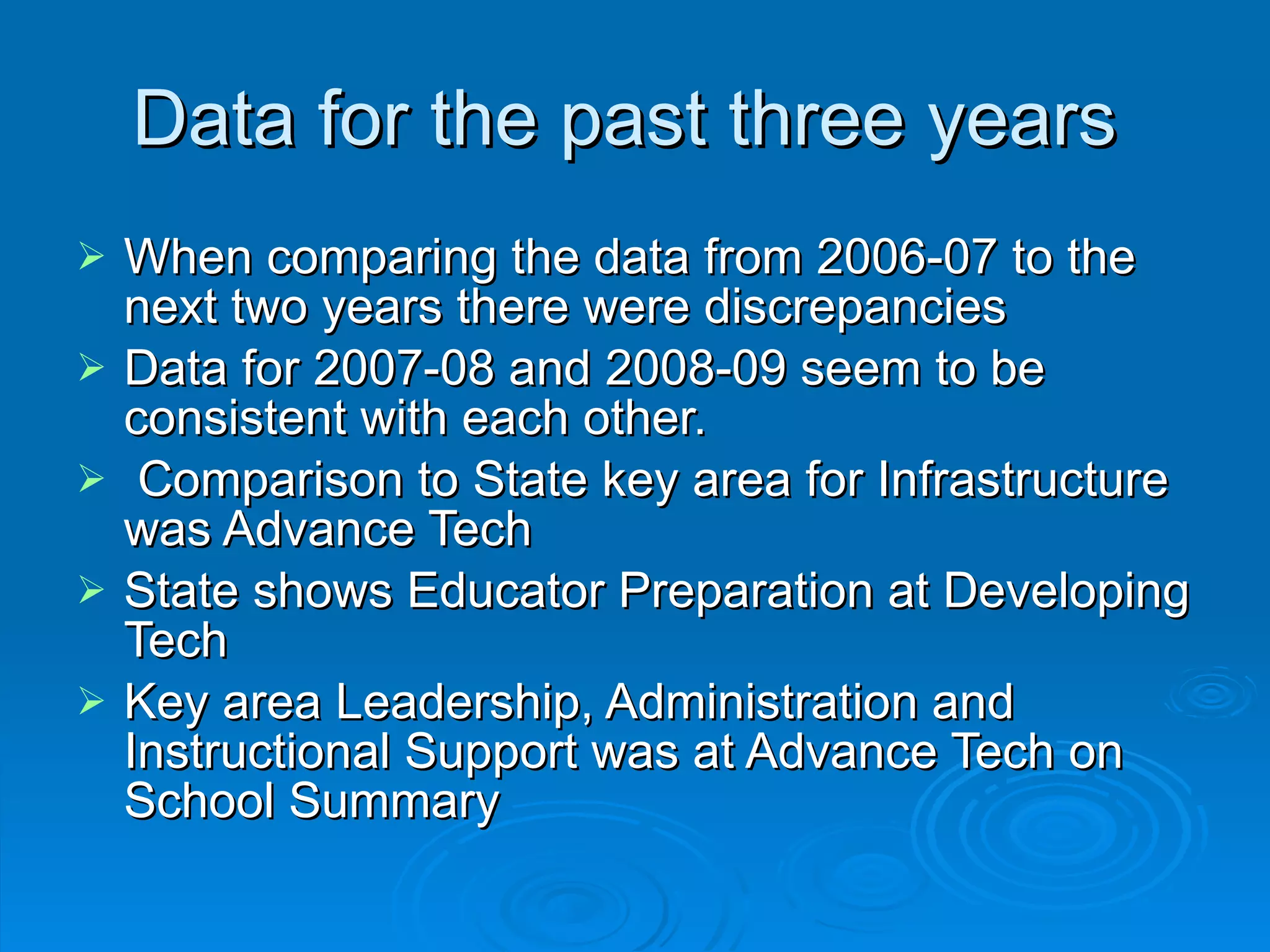 Data for the past three years

➢ When comparing the data from 2006-07 to the next two years there were discrepancies
➢ Data for 2007-08 and 2008-09 seem to be consistent with each other.
➢ Comparison to State key area for Infrastructure was Advance Tech
➢ State shows Educator Preparation at Developing Tech
➢ Key area Leadership, Administration and Instructional Support was at Advance Tech on School Summary